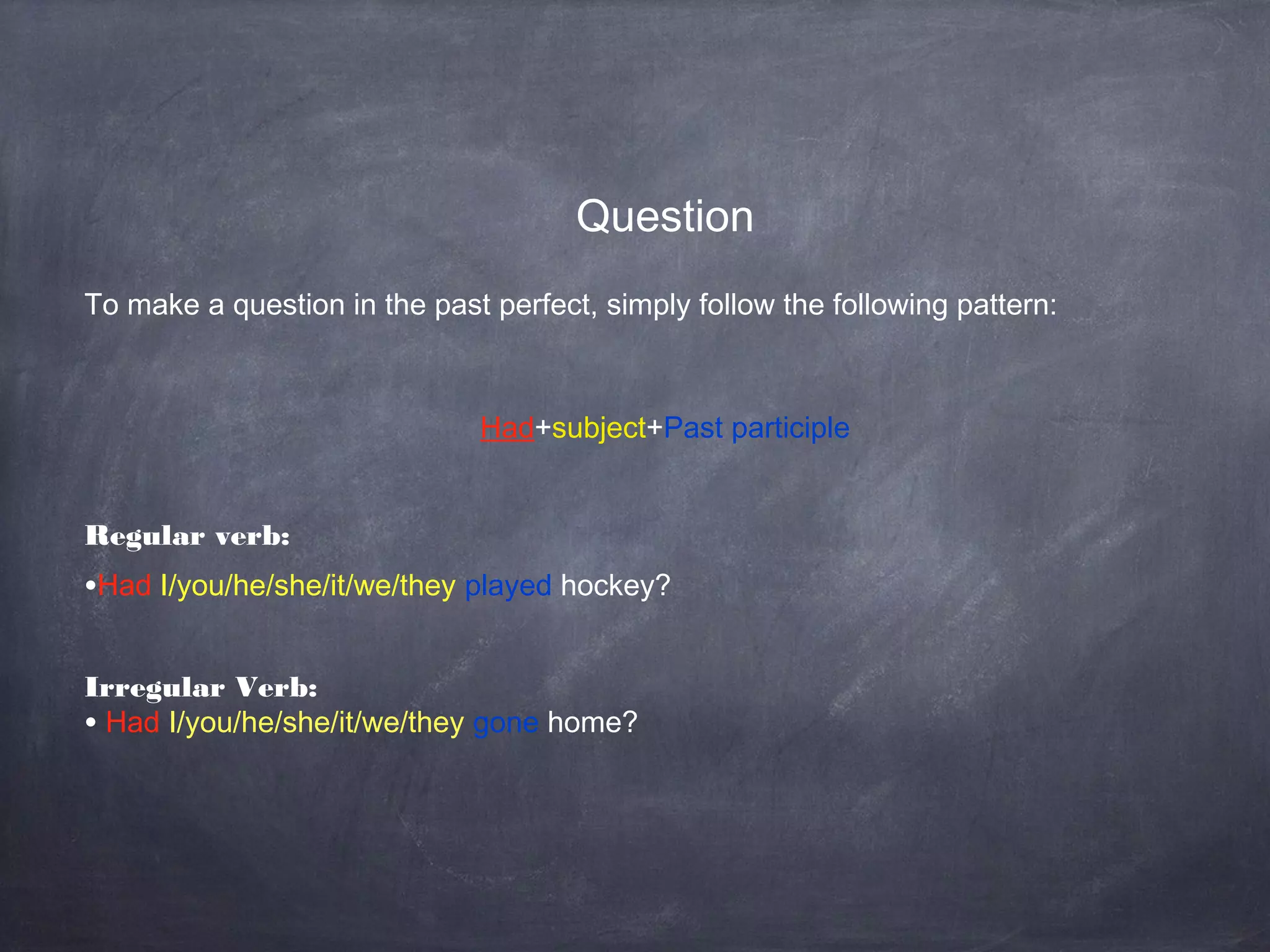 Question

To make a question in the past perfect, simply follow the following pattern:

Had+subject+Past participle

Regular verb:

•Had I/you/he/she/it/we/they played hockey?

Irregular Verb:
• Had I/you/he/she/it/we/they gone home?